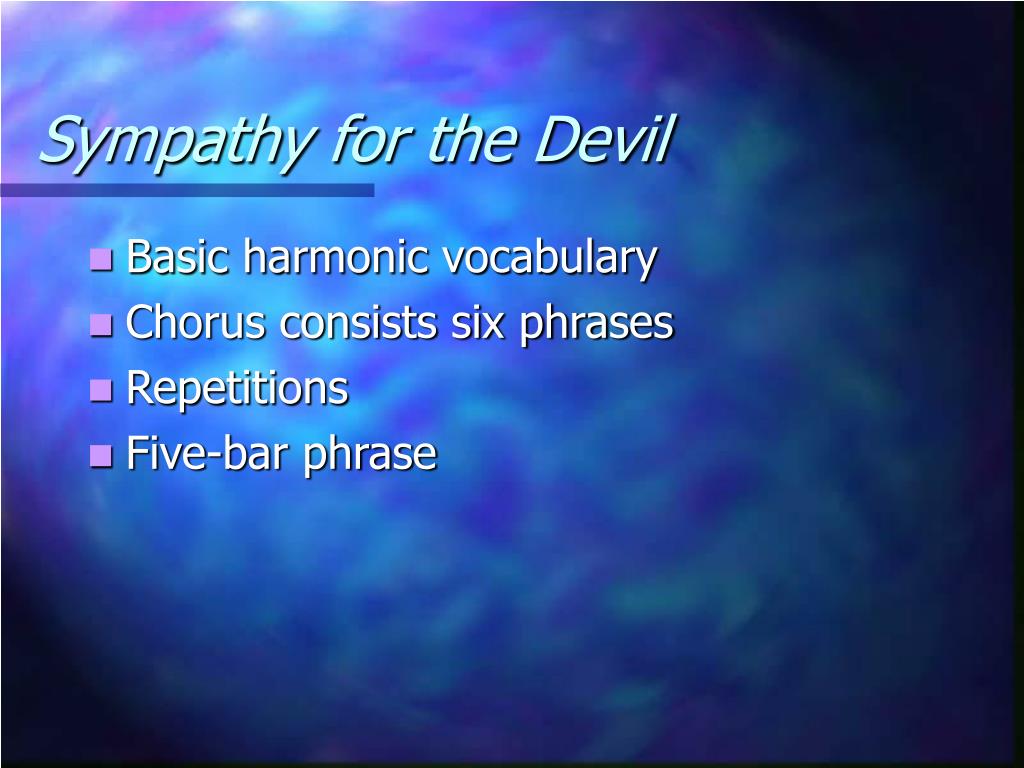 Sympathy for the Devil

- Basic harmonic vocabulary
- Chorus consists six phrases
- Repetitions
- Five-bar phrase